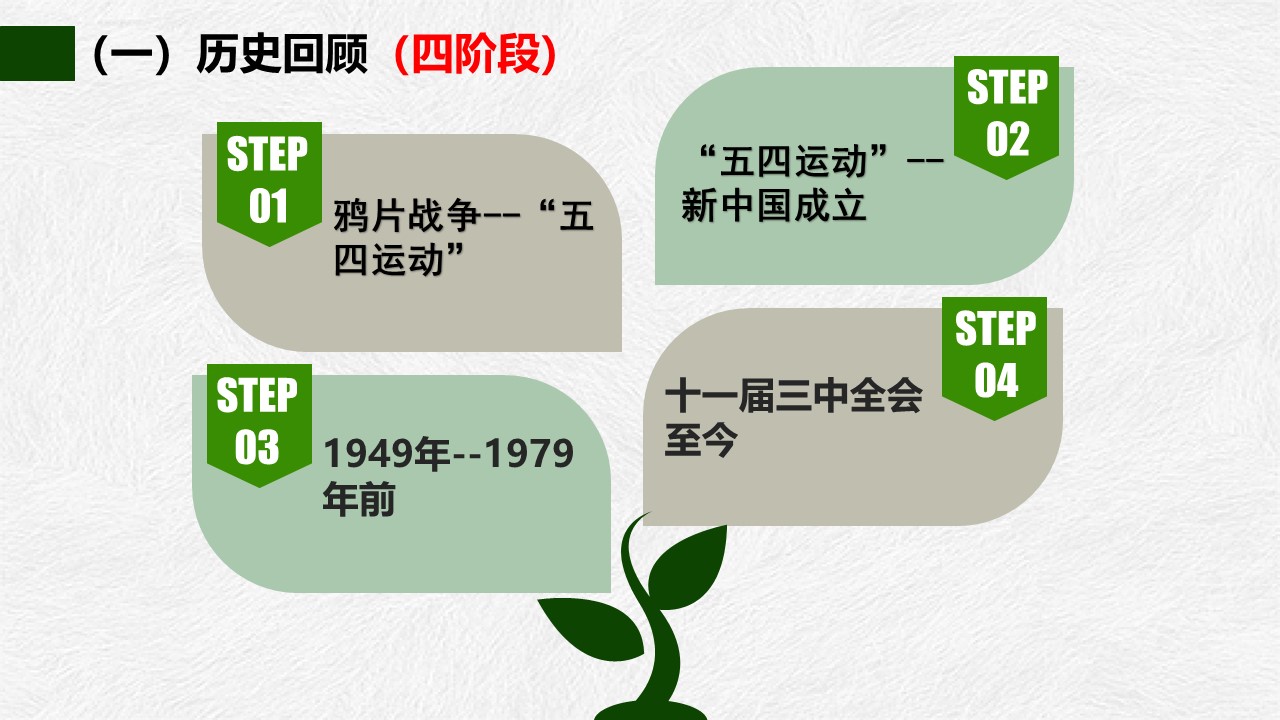 （一）历史回顾（四阶段）

STEP 01

鸦片战争--“五四运动”

STEP 02

“五四运动”--新中国成立

STEP 03

1949年--1979年前

STEP 04

十一届三中全会至今